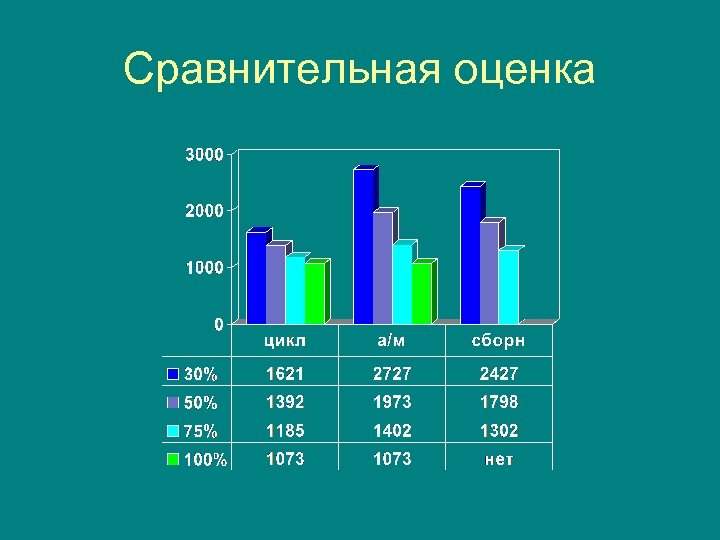 Сравнительная оценка

3000
2000
1000
0

|  | цикл | а/м | сборн |
|---|---|---|---|
| 30% | 1621 | 2727 | 2427 |
| 50% | 1392 | 1973 | 1798 |
| 75% | 1185 | 1402 | 1302 |
| 100% | 1073 | 1073 | нет |